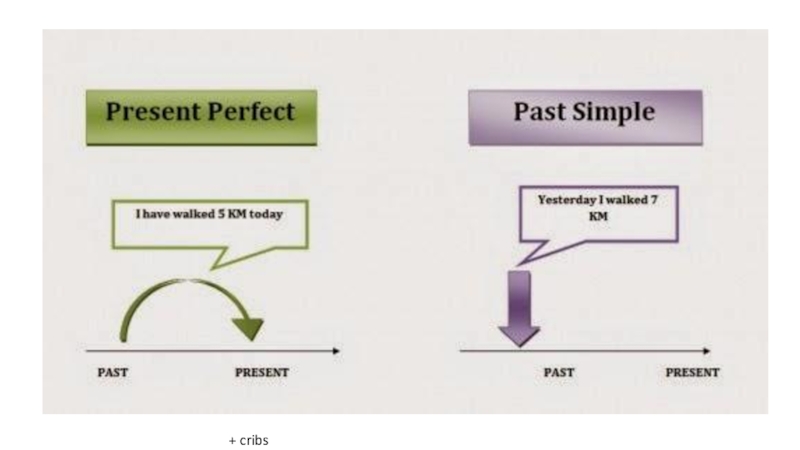 Present Perfect

I have walked 5 KM today

PAST

PRESENT

Past Simple

Yesterday I walked 7 KM

PAST

PRESENT

+ cribs